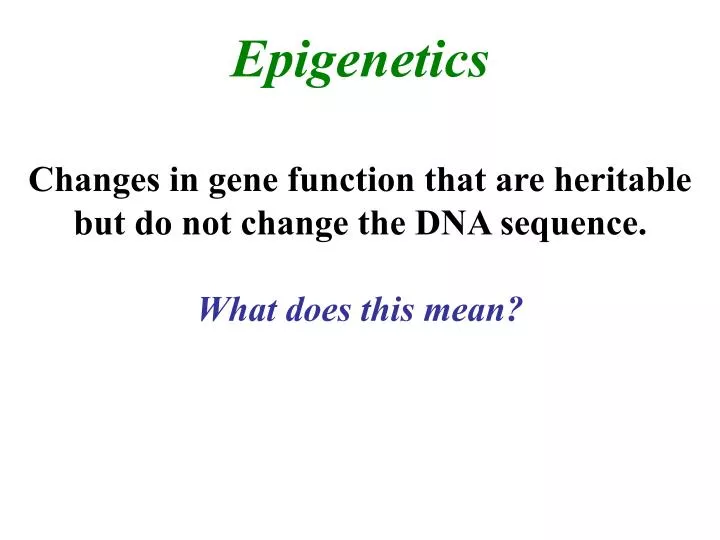 Epigenetics

Changes in gene function that are heritable but do not change the DNA sequence.

What does this mean?